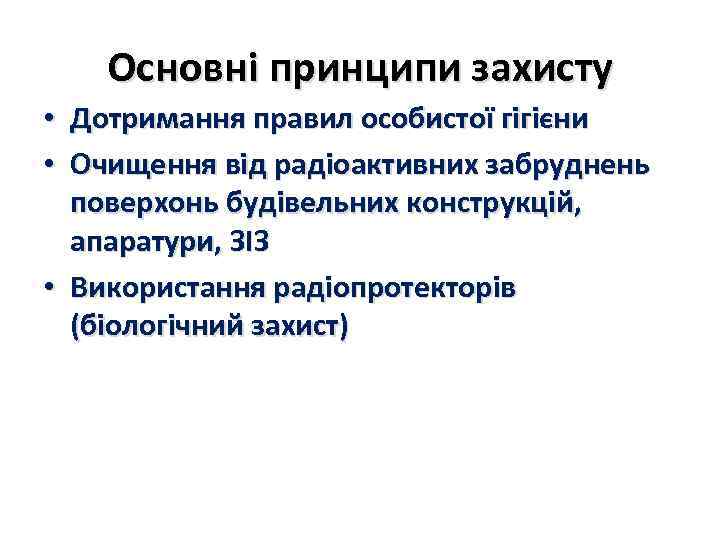 Основні принципи захисту

• Дотримання правил особистої гігієни
• Очищення від радіоактивних забруднень поверхонь будівельних конструкцій, апаратури, ЗІЗ
• Використання радіопротекторів (біологічний захист)